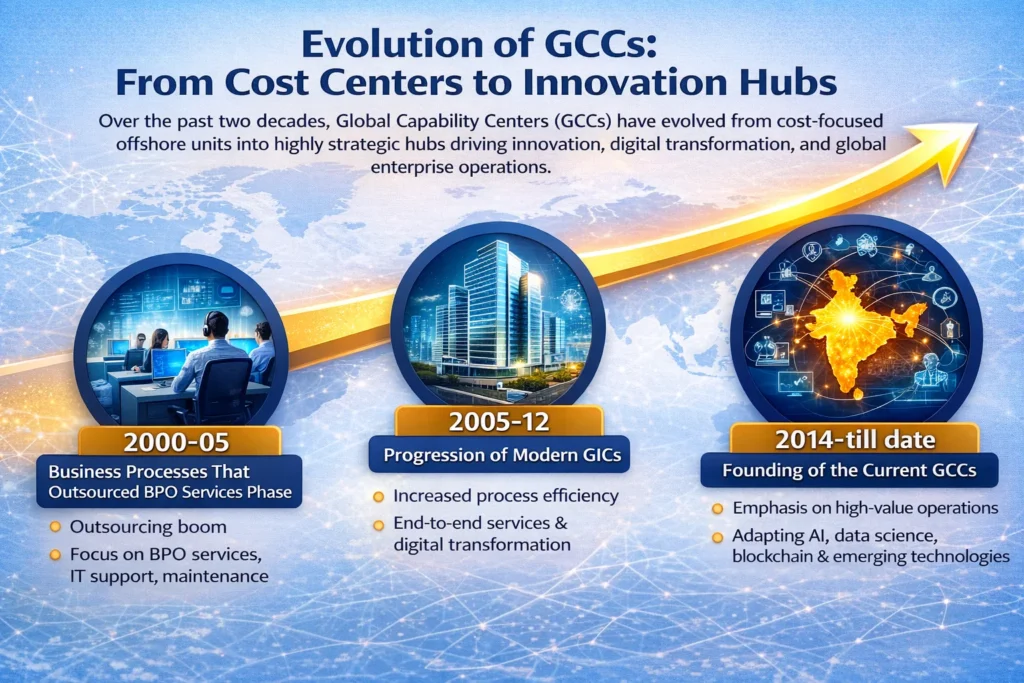 Evolution of GCCs: From Cost Centers to Innovation Hubs

Over the past two decades, Global Capability Centers (GCCs) have evolved from cost-focused offshore units into highly strategic hubs driving innovation, digital transformation, and global enterprise operations.

2000-05
Business Processes That Outsourced BPO Services Phase
Outsourcing boom
Focus on BPO services, IT support, maintenance

2005-12
Progression of Modern GICs
Increased process efficiency
End-to-end services & digital transformation

2014-till date
Founding of the Current GCCs
Emphasis on high-value operations
Adapting AI, data science, blockchain & emerging technologies